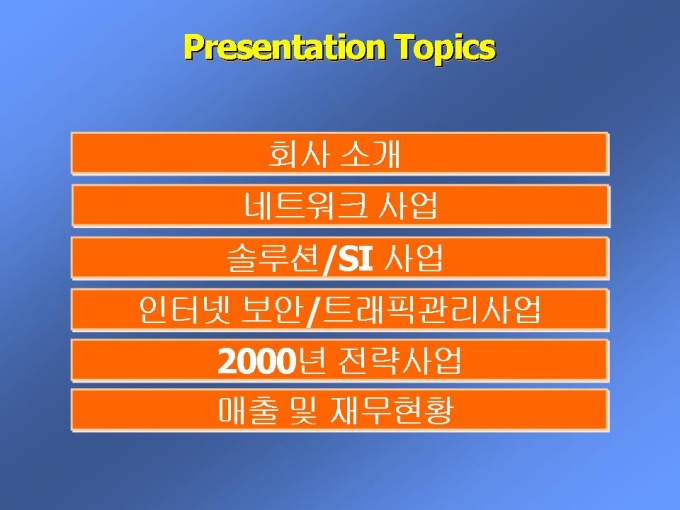 Presentation Topics

회사 소개

네트워크 사업

솔루션/SI 사업

인터넷 보안/트래픽관리사업

2000년 전략사업

매출 및 재무현황